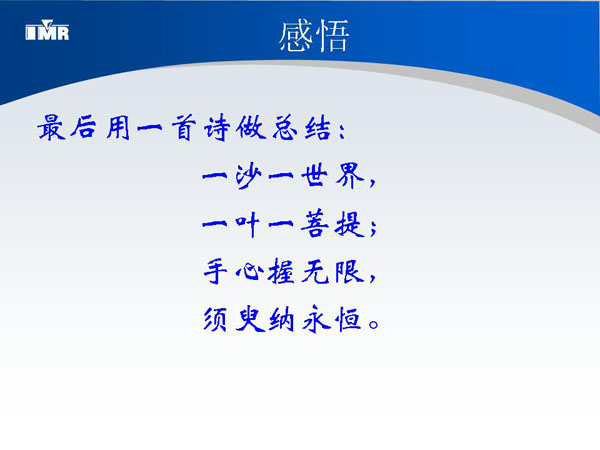 IMR

感悟

最后用一首诗做总结：

一沙一世界，
一叶一菩提；
手心握无限，
须臾纳永恒。